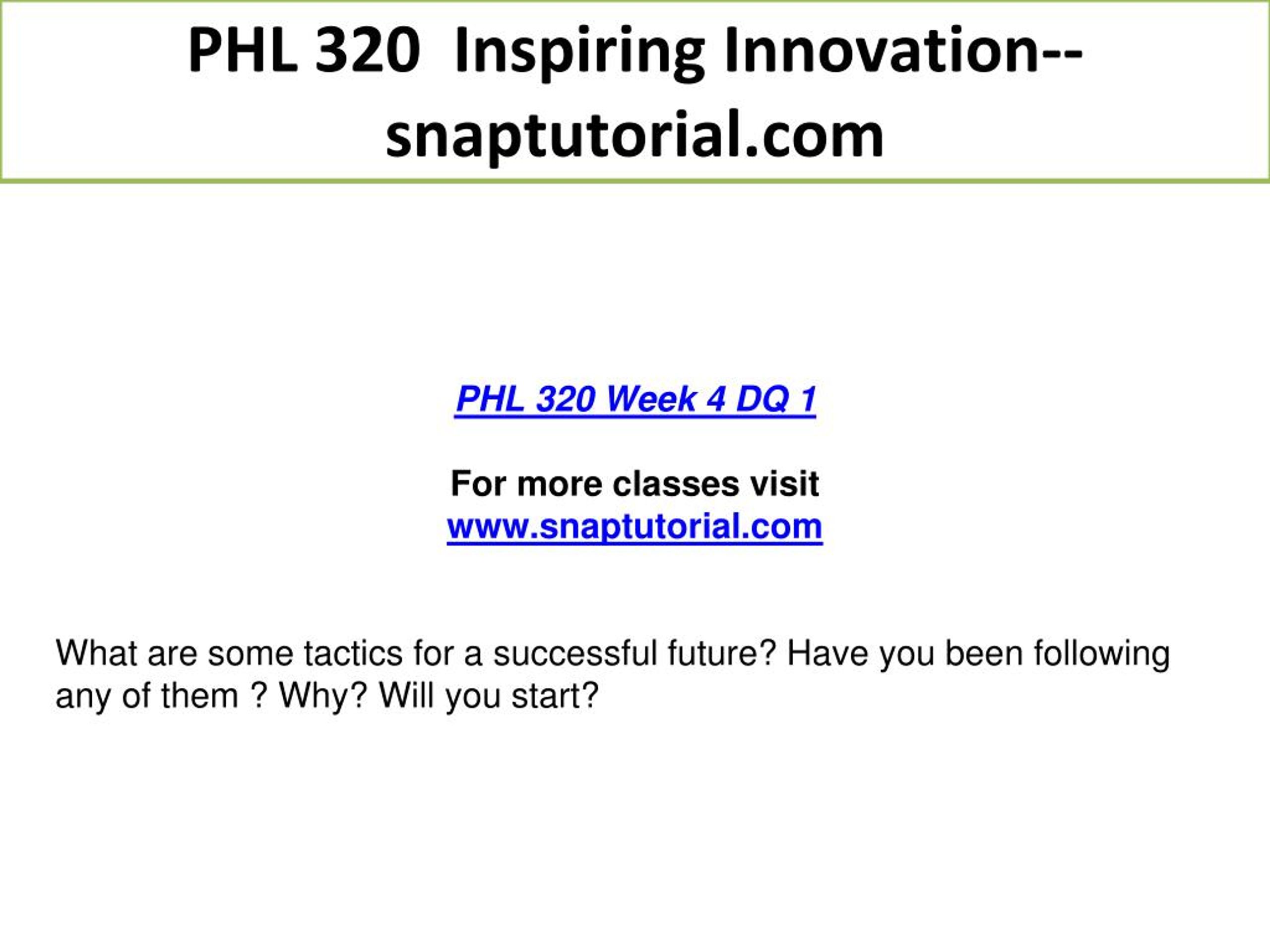 PHL 320 Inspiring Innovation--snaptutorial.com

PHL 320 Week 4 DQ 1

For more classes visit
www.snaptutorial.com

What are some tactics for a successful future? Have you been following any of them ? Why? Will you start?